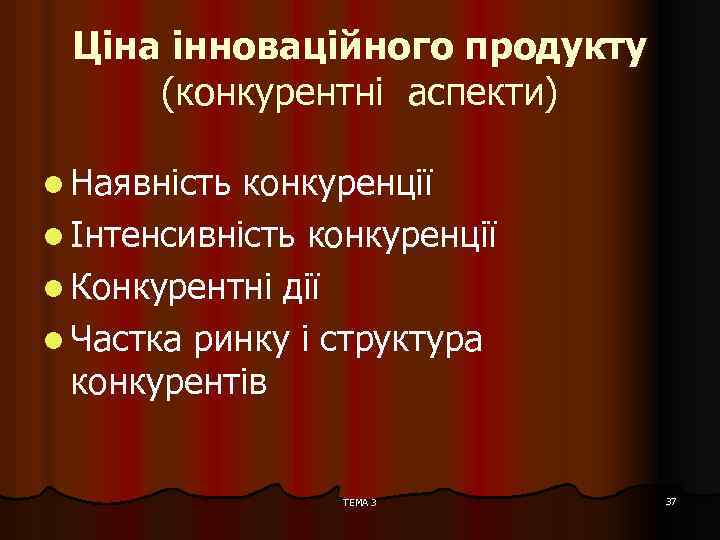 Ціна інноваційного продукту
(конкурентні аспекти)

- Наявність конкуренції
- Інтенсивність конкуренції
- Конкурентні дії
- Частка ринку і структура конкурентів

ТЕМА 3

37